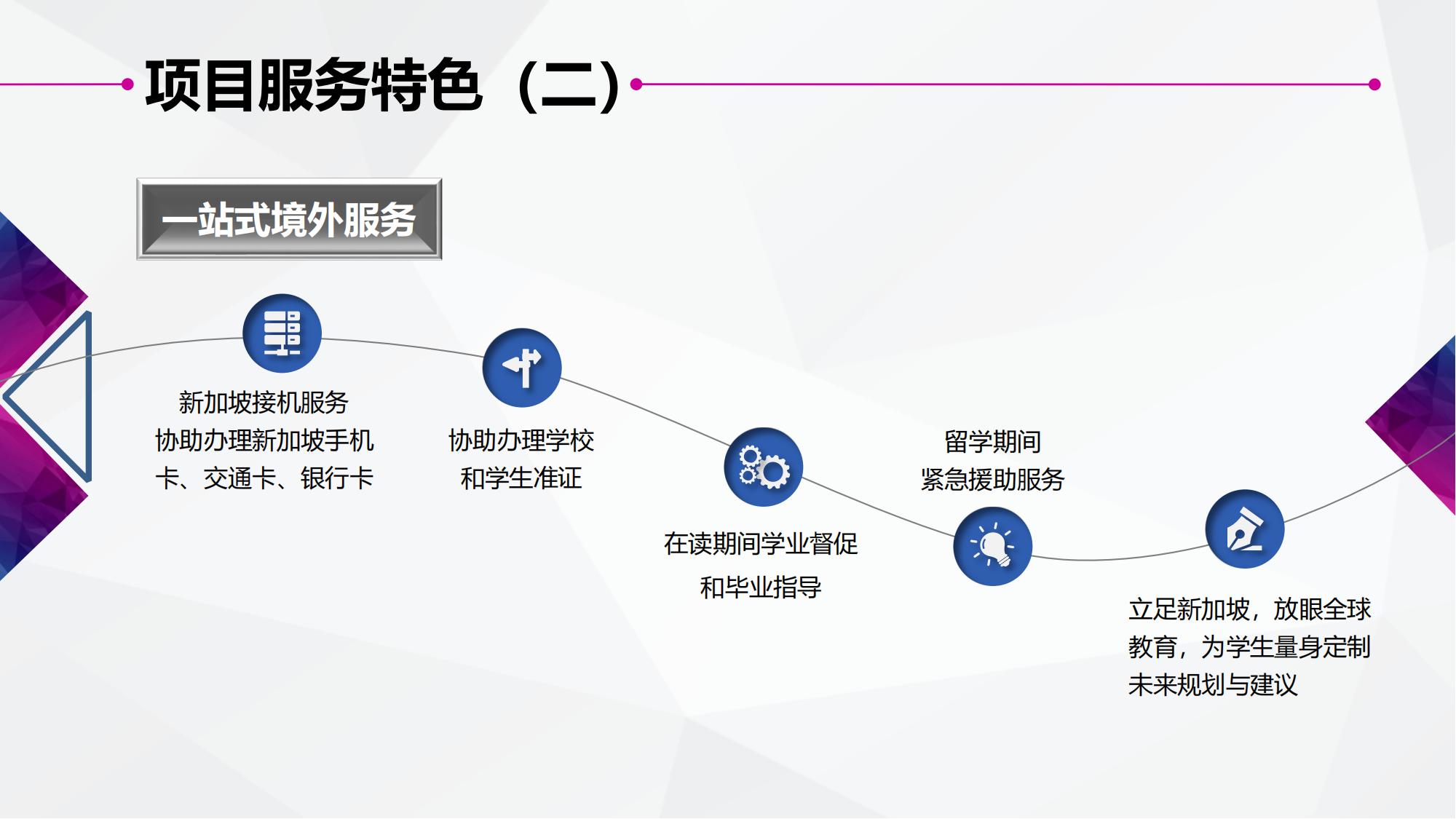 项目服务特色（二）

一站式境外服务

新加坡接机服务
协助办理新加坡手机卡、交通卡、银行卡

协助办理学校和学生准证

在读期间学业督促和毕业指导

留学期间
紧急援助服务

立足新加坡，放眼全球教育，为学生量身定制未来规划与建议